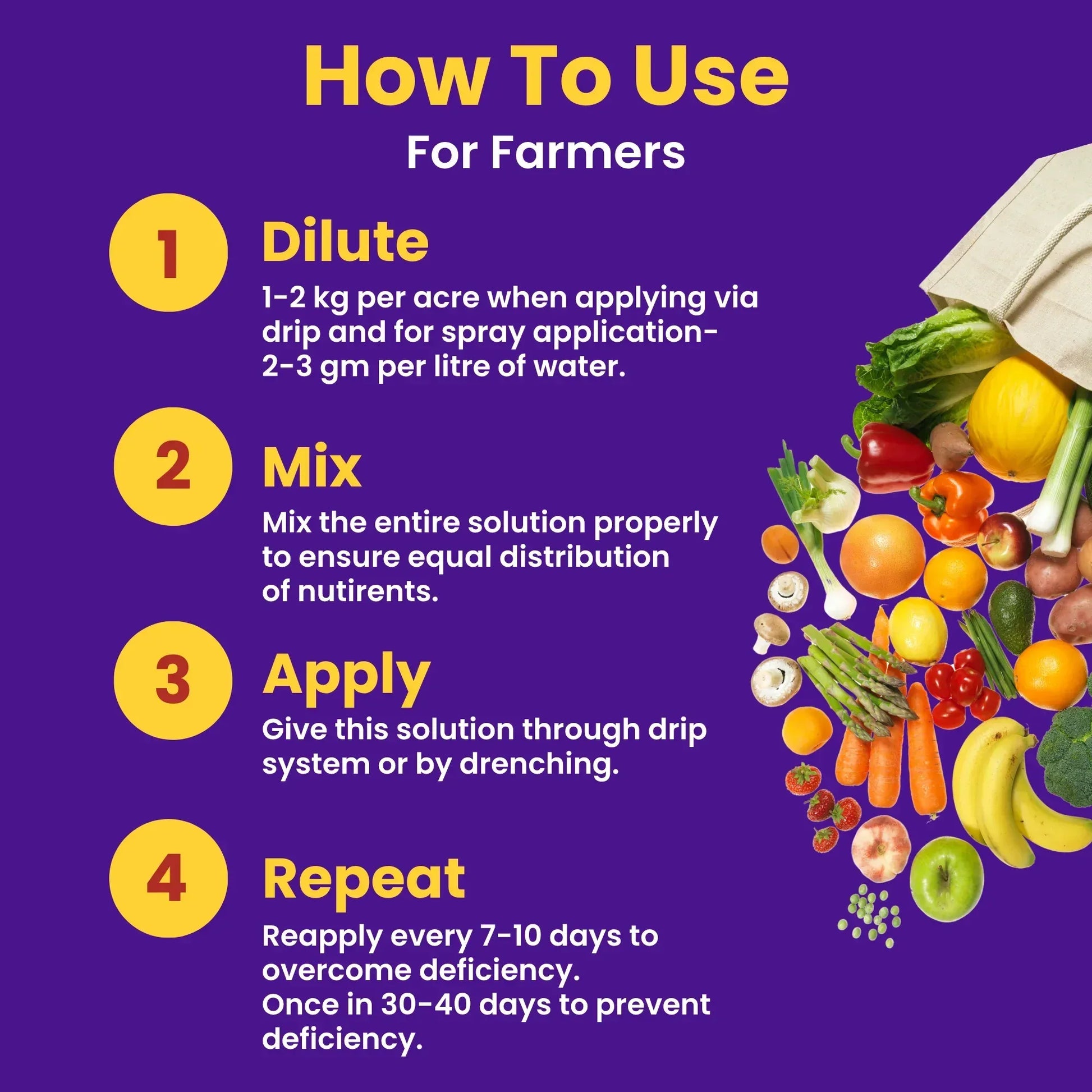 How To Use
For Farmers

1
Dilute
1-2 kg per acre when applying via drip and for spray application- 2-3 gm per litre of water.

2
Mix
Mix the entire solution properly to ensure equal distribution of nutirents.

3
Apply
Give this solution through drip system or by drenching.

4
Repeat
Reapply every 7-10 days to overcome deficiency.
Once in 30-40 days to prevent deficiency.